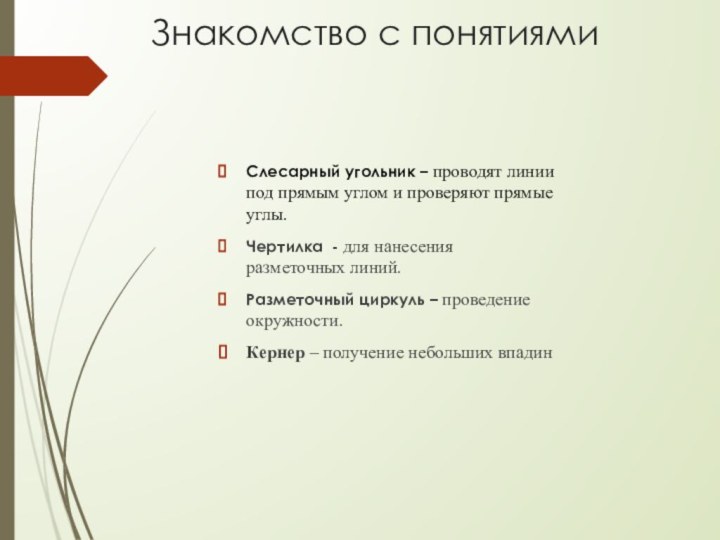 Знакомство с понятиями

Слесарный угольник – проводят линии под прямым углом и проверяют прямые углы.

Чертилка - для нанесения разметочных линий.

Разметочный циркуль – проведение окружности.

Кернер – получение небольших впадин